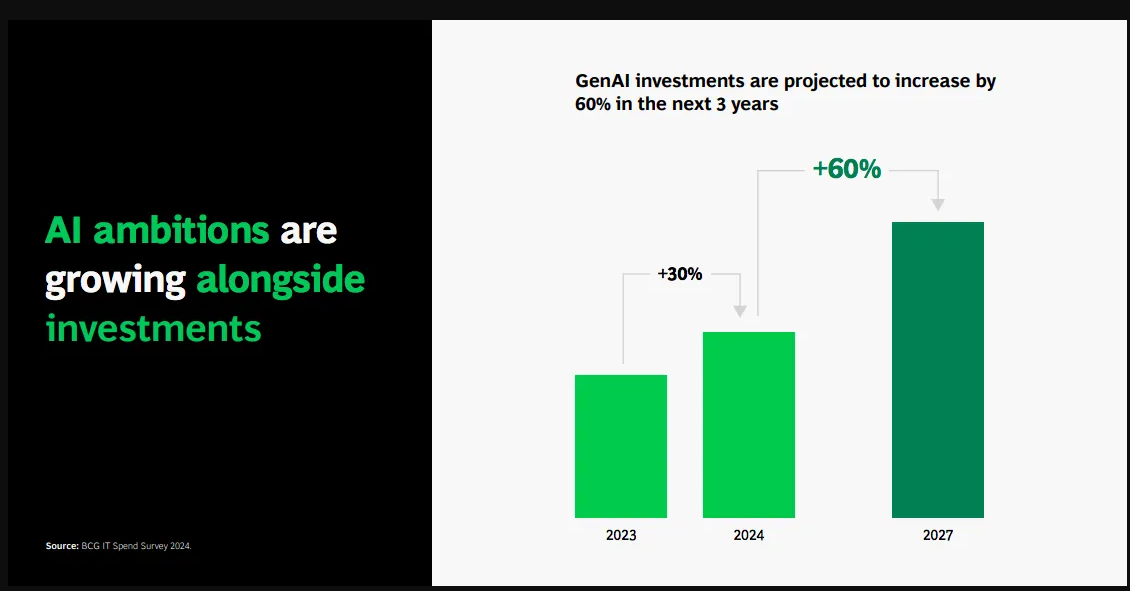 AI ambitions are growing alongside investments

Source: BCG IT Spend Survey 2024.

GenAI investments are projected to increase by 60% in the next 3 years

+60%

+30%

2023

2024

2027